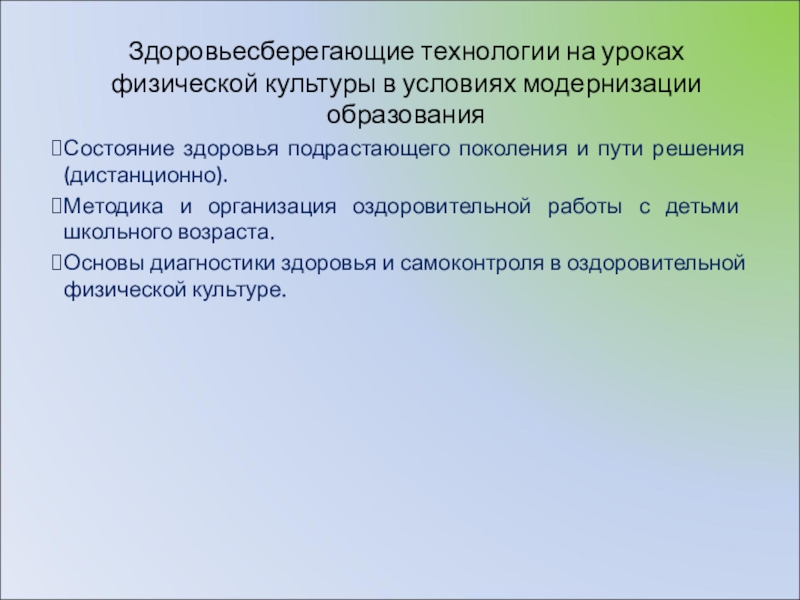 Здоровьесберегающие технологии на уроках физической культуры в условиях модернизации образования

Состояние здоровья подрастающего поколения и пути решения (дистанционно).

Методика и организация оздоровительной работы с детьми школьного возраста.

Основы диагностики здоровья и самоконтроля в оздоровительной физической культуре.